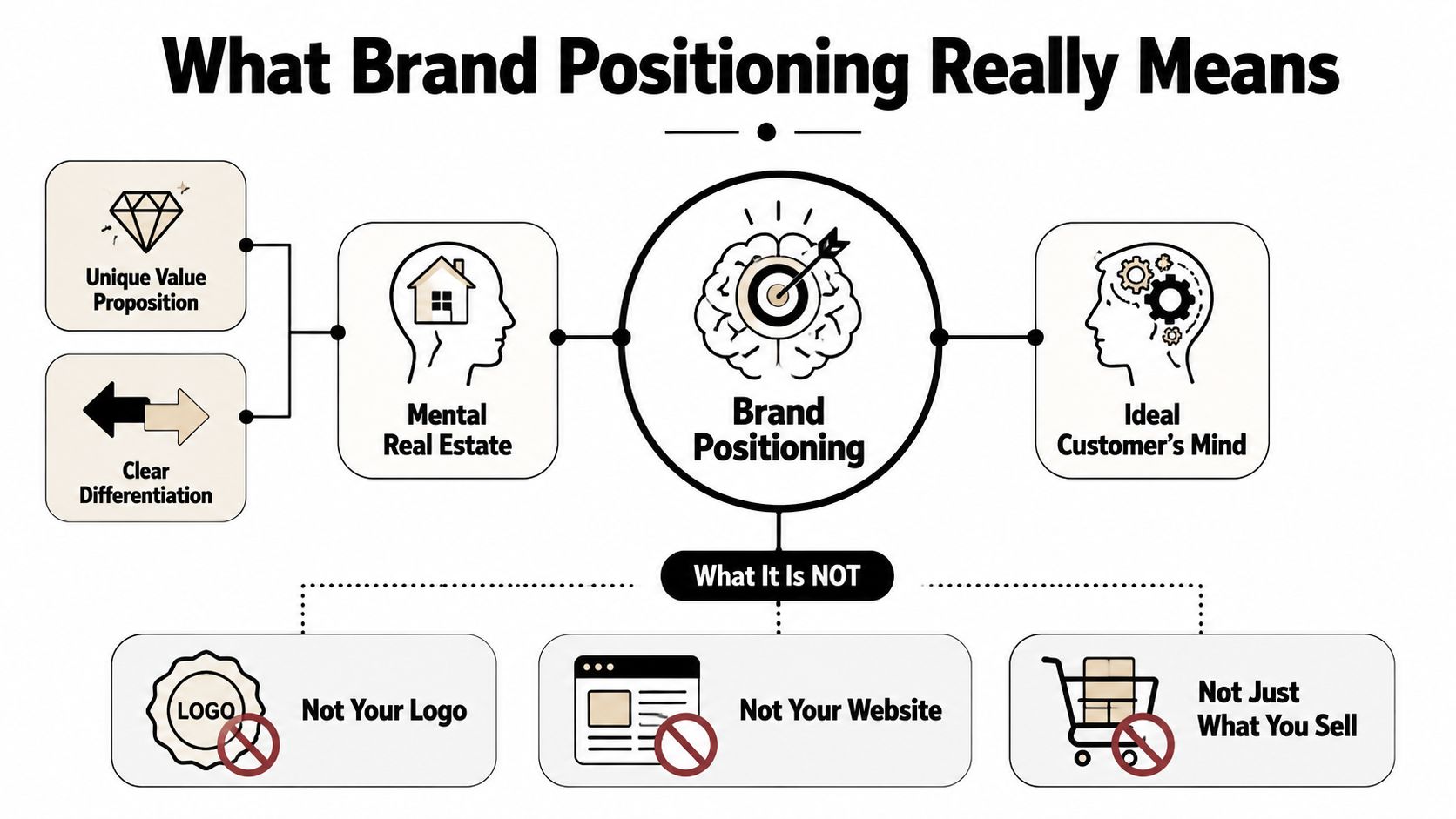 What Brand Positioning Really Means

Unique Value Proposition

Clear Differentiation

Mental Real Estate

Brand Positioning

Ideal Customer's Mind

What It Is NOT

LOGO

Not Your Logo

Not Your Website

Not Just What You Sell